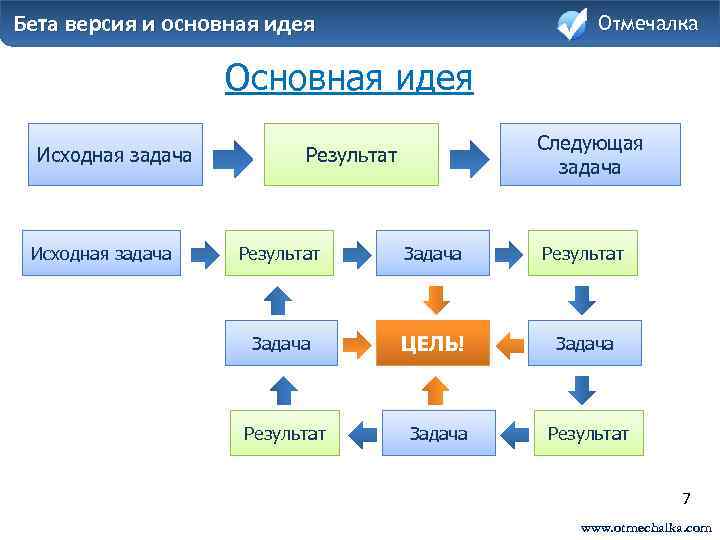 Бета версия и основная идея

Отмечалка

Основная идея

Исходная задача

Результат

Следующая задача

Исходная задача

Результат

Задача

Результат

Задача

ЦЕЛЬ!

Задача

Результат

Задача

Результат

7

www.otmechalka.com